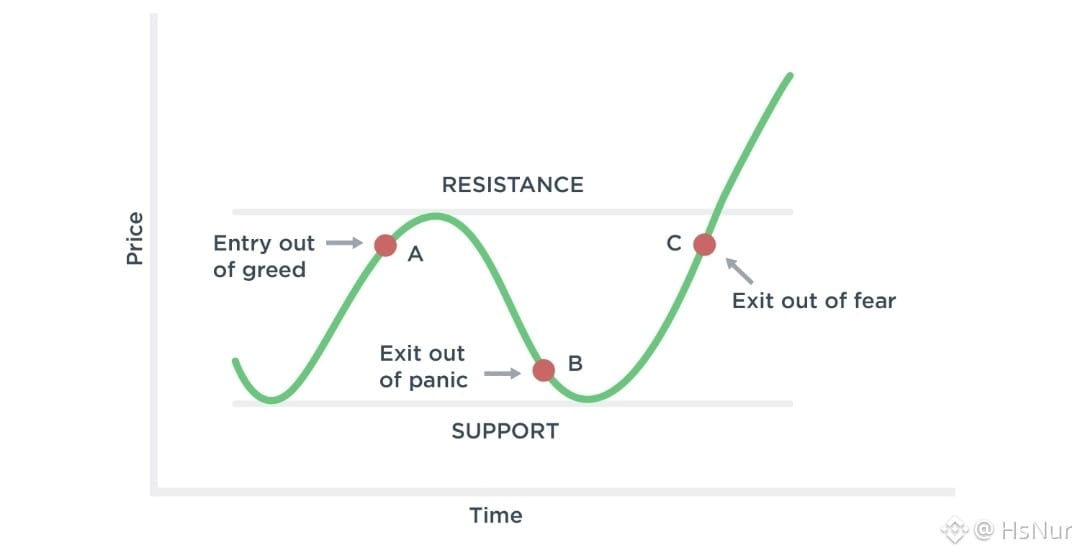 Price

RESISTANCE

Entry out of greed

A

C

Exit out of fear

Exit out of panic

B

SUPPORT

Time

@ HsNur